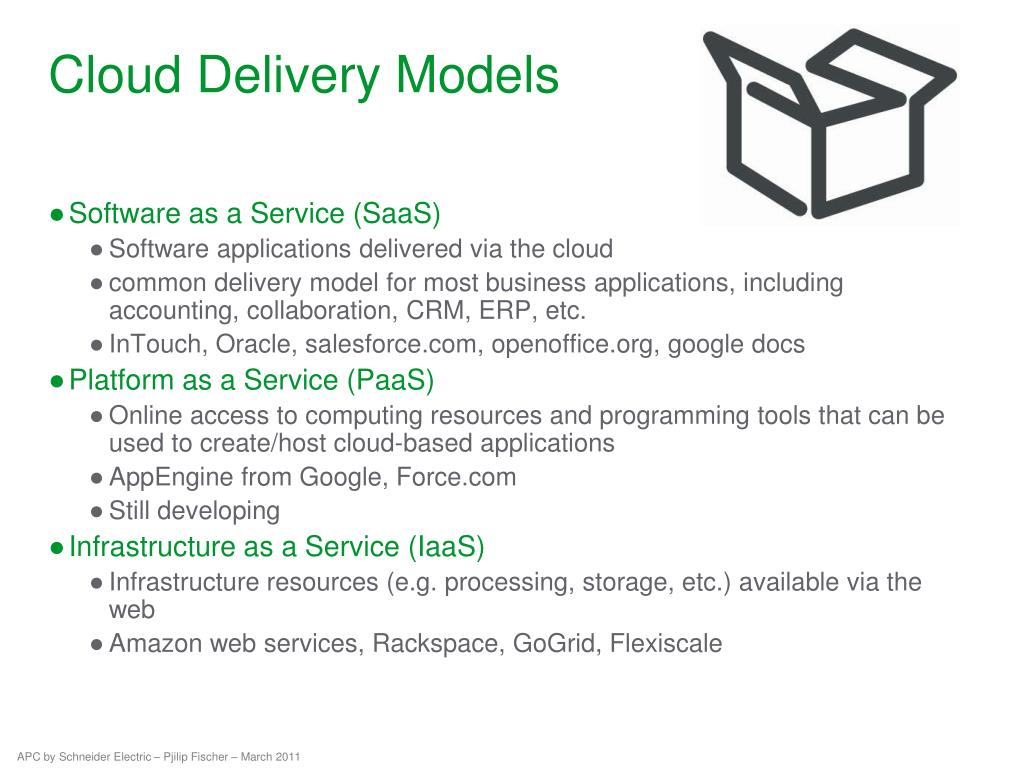 Cloud Delivery Models

● Software as a Service (SaaS)
  ● Software applications delivered via the cloud
  ● common delivery model for most business applications, including accounting, collaboration, CRM, ERP, etc.
  ● InTouch, Oracle, salesforce.com, openoffice.org, google docs
● Platform as a Service (PaaS)
  ● Online access to computing resources and programming tools that can be used to create/host cloud-based applications
  ● AppEngine from Google, Force.com
  ● Still developing
● Infrastructure as a Service (IaaS)
  ● Infrastructure resources (e.g. processing, storage, etc.) available via the web
  ● Amazon web services, Rackspace, GoGrid, Flexiscale

APC by Schneider Electric – Pjilip Fischer – March 2011